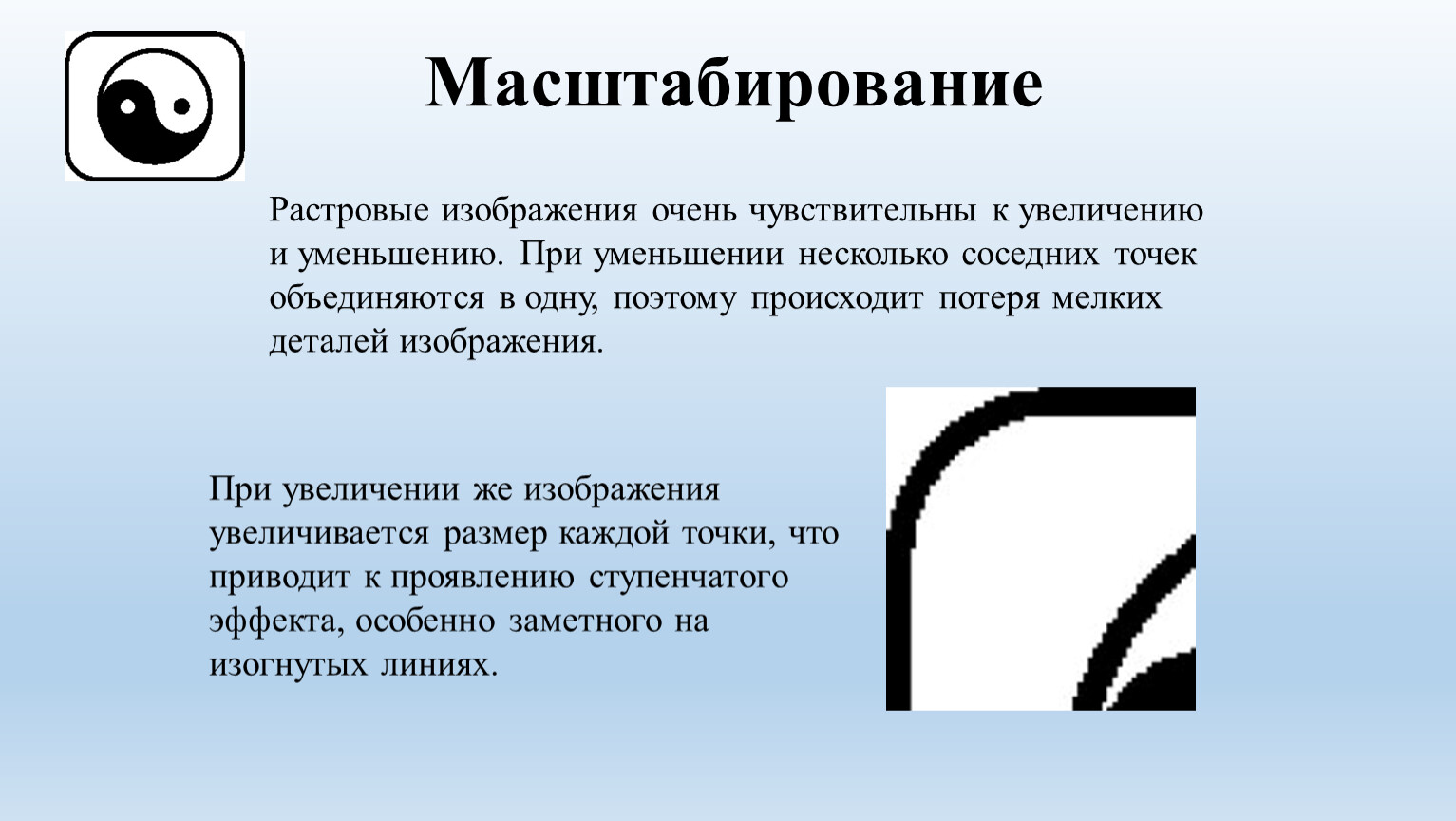 Масштабирование

Растровые изображения очень чувствительны к увеличению и уменьшению. При уменьшении несколько соседних точек объединяются в одну, поэтому происходит потеря мелких деталей изображения.

При увеличении же изображения увеличивается размер каждой точки, что приводит к проявлению ступенчатого эффекта, особенно заметного на изогнутых линиях.